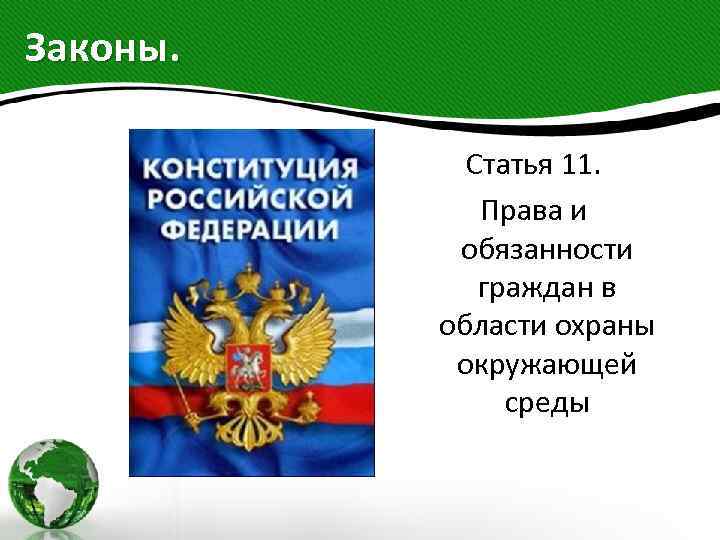 Законы.

КОНСТИТУЦИЯ РОССИЙСКОЙ ФЕДЕРАЦИИ

Статья 11.

Права и обязанности граждан в области охраны окружающей среды